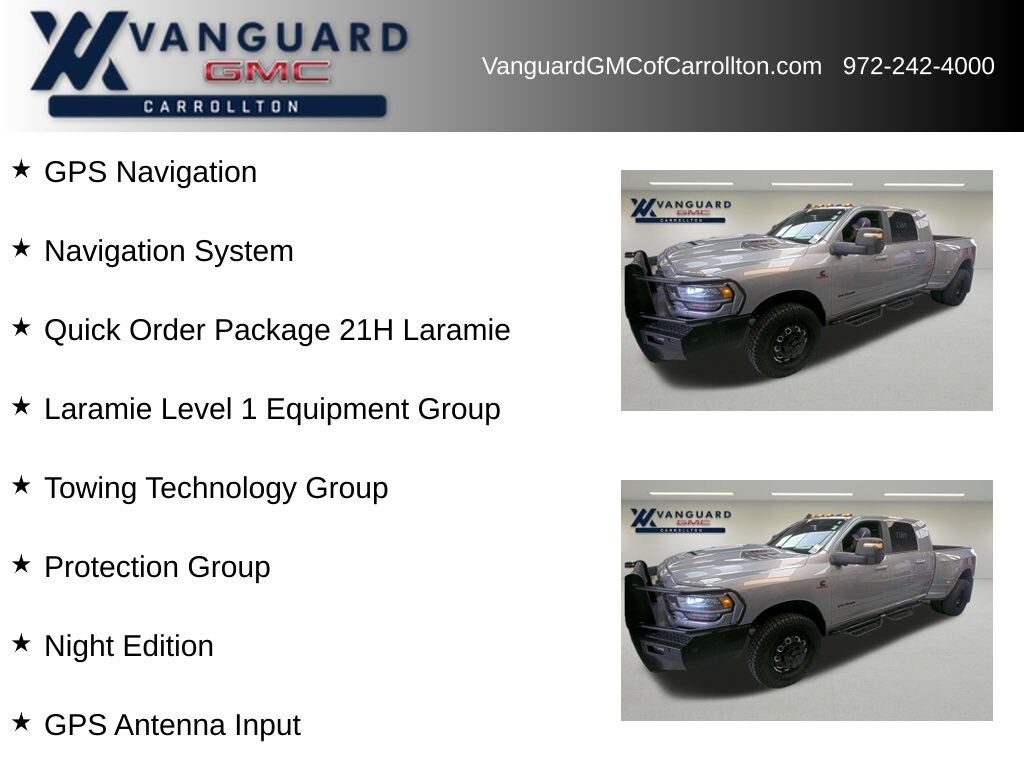 VANGUARD
GMC
CARROLLTON

VanguardGMCofCarrollton.com 972-242-4000

★ GPS Navigation

★ Navigation System

★ Quick Order Package 21H Laramie

★ Laramie Level 1 Equipment Group

★ Towing Technology Group

★ Protection Group

★ Night Edition

★ GPS Antenna Input

VANGUARD
GMC

VANGUARD
GMC